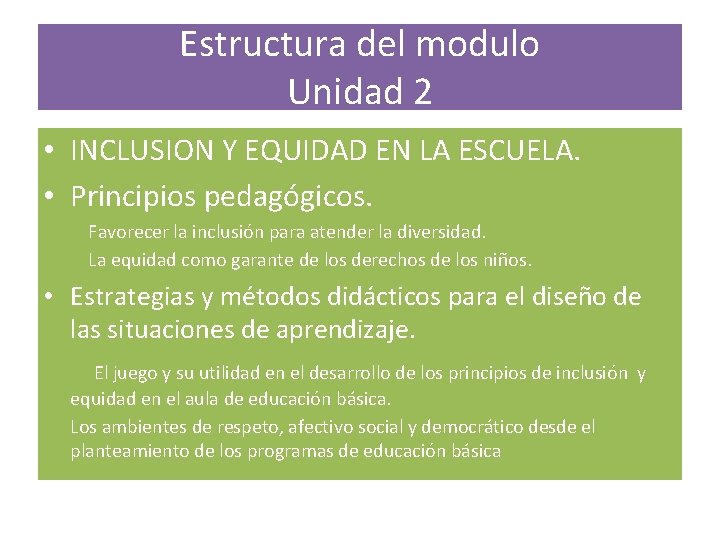 Estructura del modulo
Unidad 2

• INCLUSION Y EQUIDAD EN LA ESCUELA.
• Principios pedagógicos.

Favorecer la inclusión para atender la diversidad.
La equidad como garante de los derechos de los niños.

• Estrategias y métodos didácticos para el diseño de las situaciones de aprendizaje.

El juego y su utilidad en el desarrollo de los principios de inclusión y equidad en el aula de educación básica.
Los ambientes de respeto, afectivo social y democrático desde el planteamiento de los programas de educación básica